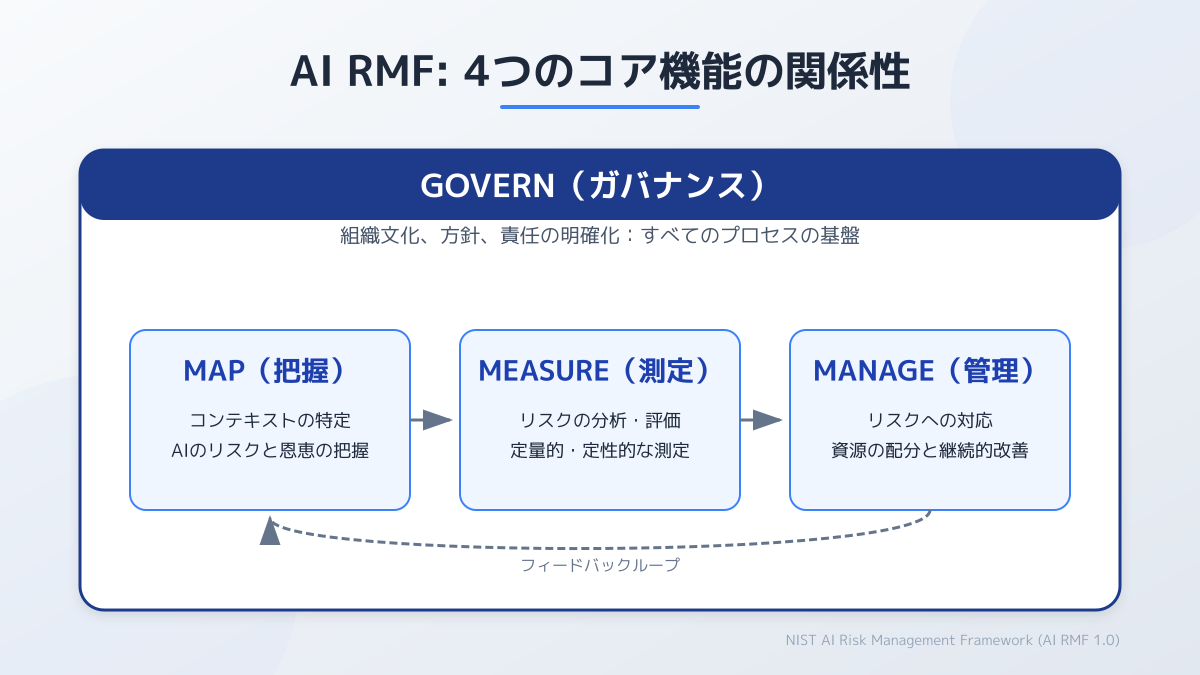 AI RMF: 4つのコア機能の関係性

GOVERN（ガバナンス）

組織文化、方針、責任の明確化：すべてのプロセスの基盤

MAP（把握）

コンテキストの特定
AIのリスクと恩恵の把握

MEASURE（測定）

リスクの分析・評価
定量的・定性的な測定

MANAGE（管理）

リスクへの対応
資源の配分と継続的改善

フィードバックループ

NIST AI Risk Management Framework (AI RMF 1.0)